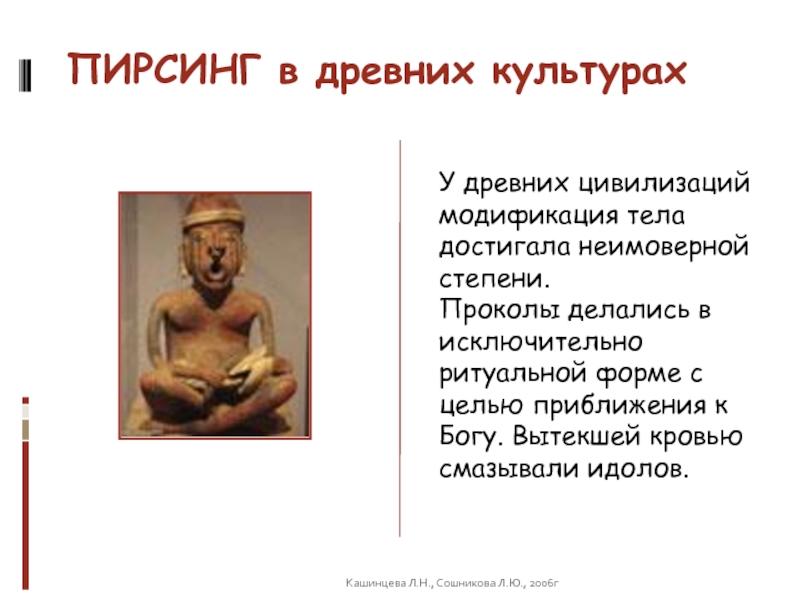 ПИРСИНГ в древних культурах

У древних цивилизаций модификация тела достигала неимоверной степени.
Проколы делались в исключительно ритуальной форме с целью приближения к Богу. Вытекшей кровью смазывали идолов.

Кашинцева Л.Н., Сошникова Л.Ю., 2006г